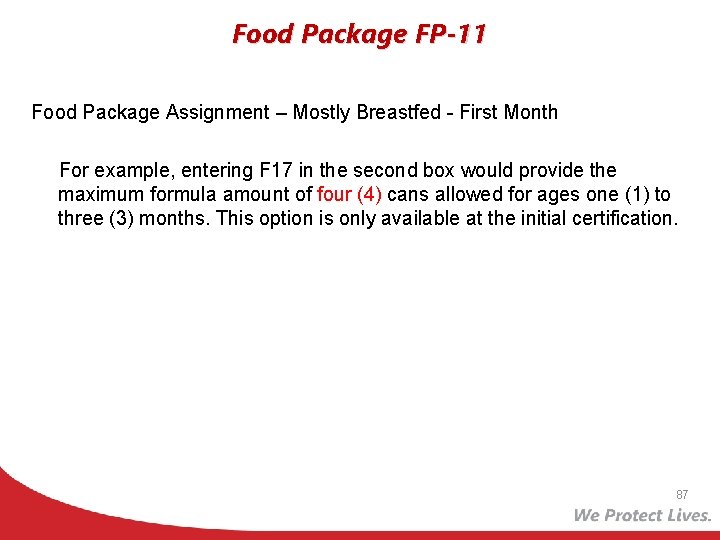 Food Package FP-11

Food Package Assignment – Mostly Breastfed - First Month

For example, entering F17 in the second box would provide the maximum formula amount of four (4) cans allowed for ages one (1) to three (3) months. This option is only available at the initial certification.

87

We Protect Lives.